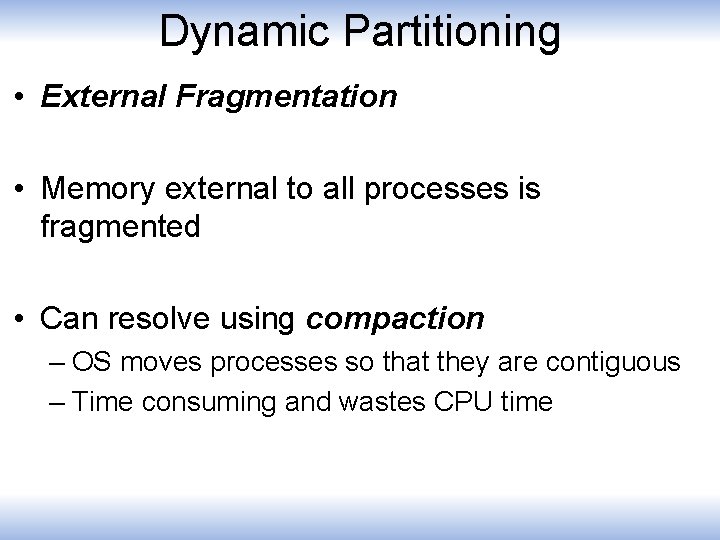 Dynamic Partitioning

• External Fragmentation

• Memory external to all processes is fragmented

• Can resolve using compaction
– OS moves processes so that they are contiguous
– Time consuming and wastes CPU time